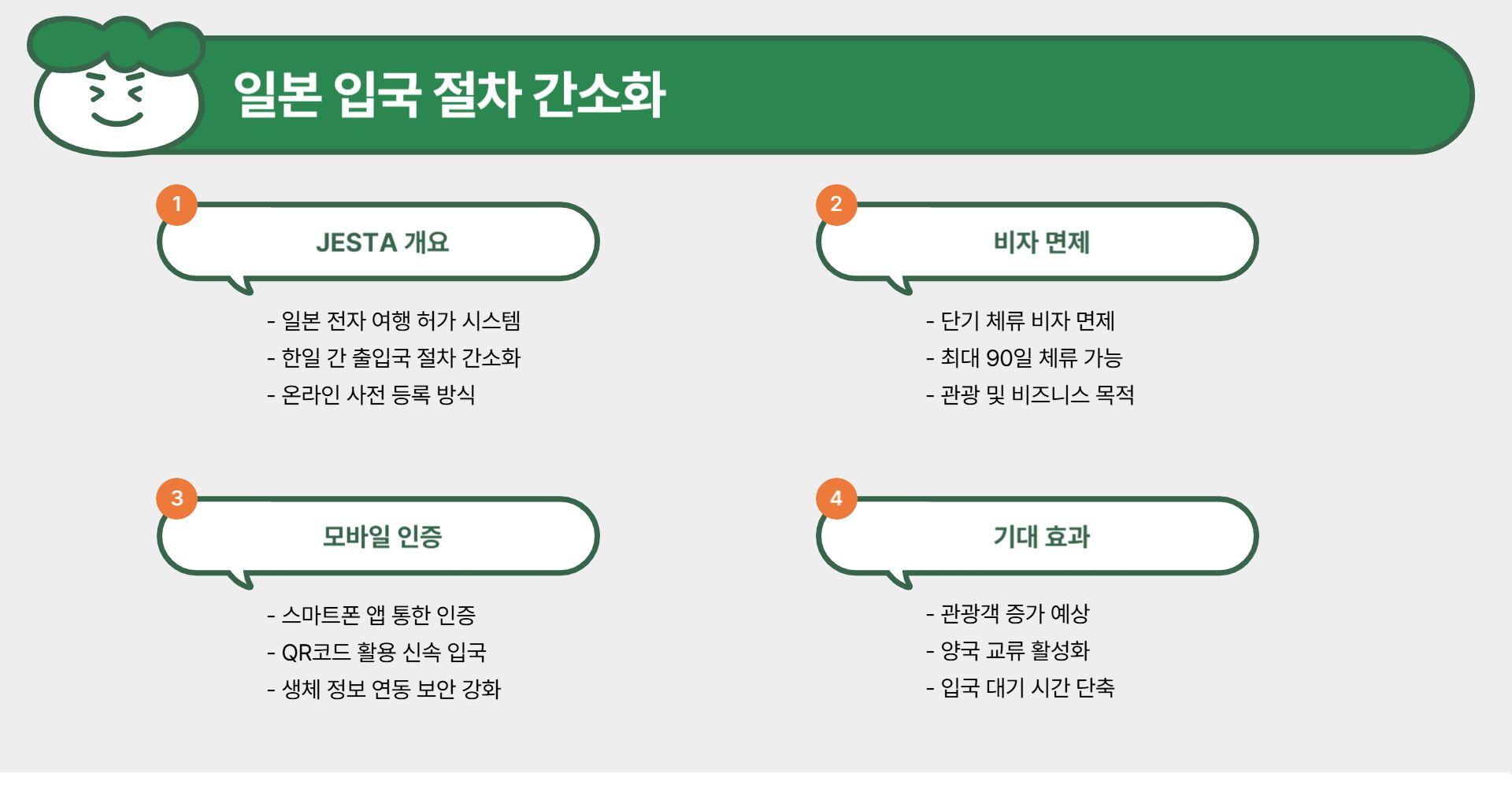 일본 입국 절차 간소화

1

JESTA 개요

- 일본 전자 여행 허가 시스템
- 한일 간 출입국 절차 간소화
- 온라인 사전 등록 방식

2

비자 면제

- 단기 체류 비자 면제
- 최대 90일 체류 가능
- 관광 및 비즈니스 목적

3

모바일 인증

- 스마트폰 앱 통한 인증
- QR코드 활용 신속 입국
- 생체 정보 연동 보안 강화

4

기대 효과

- 관광객 증가 예상
- 양국 교류 활성화
- 입국 대기 시간 단축